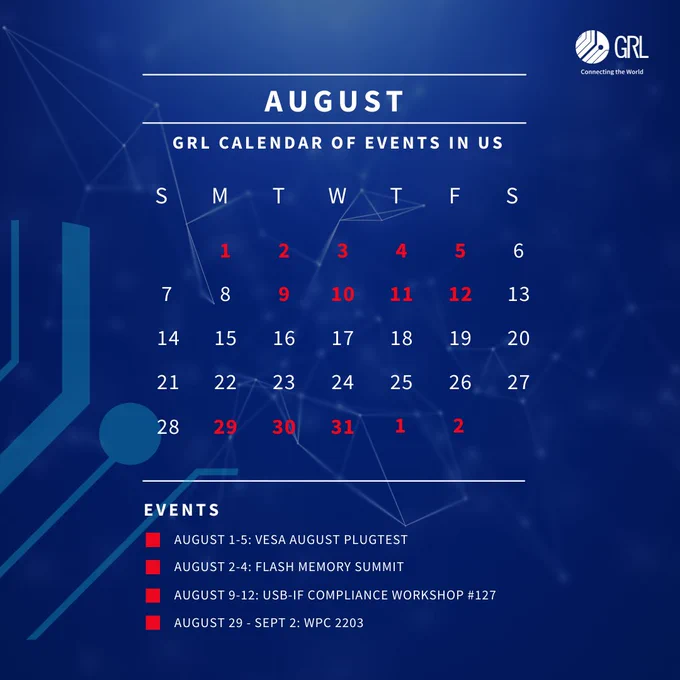 GRL
Connecting the World

AUGUST

GRL CALENDAR OF EVENTS IN US

| S | M | T | W | T | F | S |
|---|---|---|---|---|---|---|
| | 1 | 2 | 3 | 4 | 5 | 6 |
| 7 | 8 | 9 | 10 | 11 | 12 | 13 |
| 14 | 15 | 16 | 17 | 18 | 19 | 20 |
| 21 | 22 | 23 | 24 | 25 | 26 | 27 |
| 28 | 29 | 30 | 31 | 1 | 2 | |

EVENTS

AUGUST 1-5: VESA AUGUST PLUGTEST

AUGUST 2-4: FLASH MEMORY SUMMIT

AUGUST 9-12: USB-IF COMPLIANCE WORKSHOP #127

AUGUST 29 - SEPT 2: WPC 2203